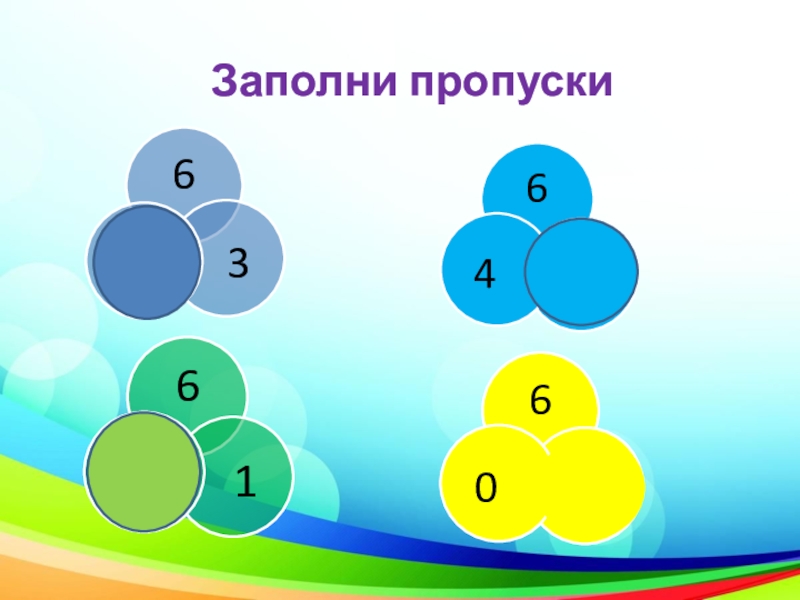 Заполни пропуски

6

3

6

4

6

1

6

0